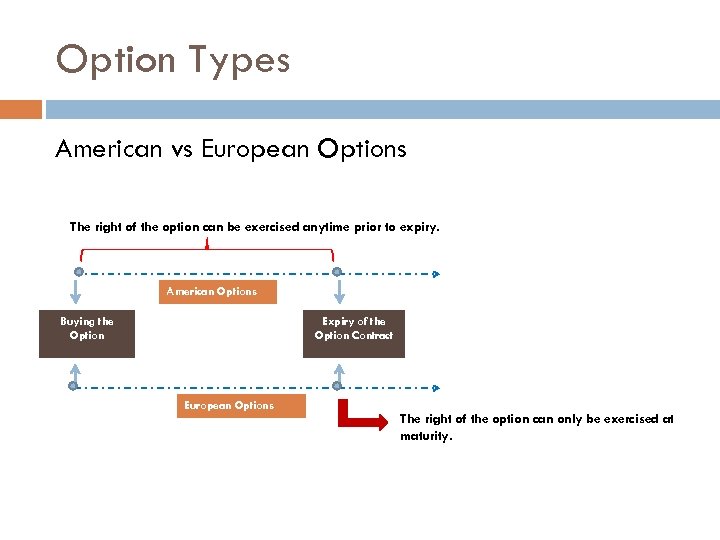 Option Types

American vs European Options

The right of the option can be exercised anytime prior to expiry.

American Options

Buying the Option

Expiry of the Option Contract

European Options

The right of the option can only be exercised at maturity.